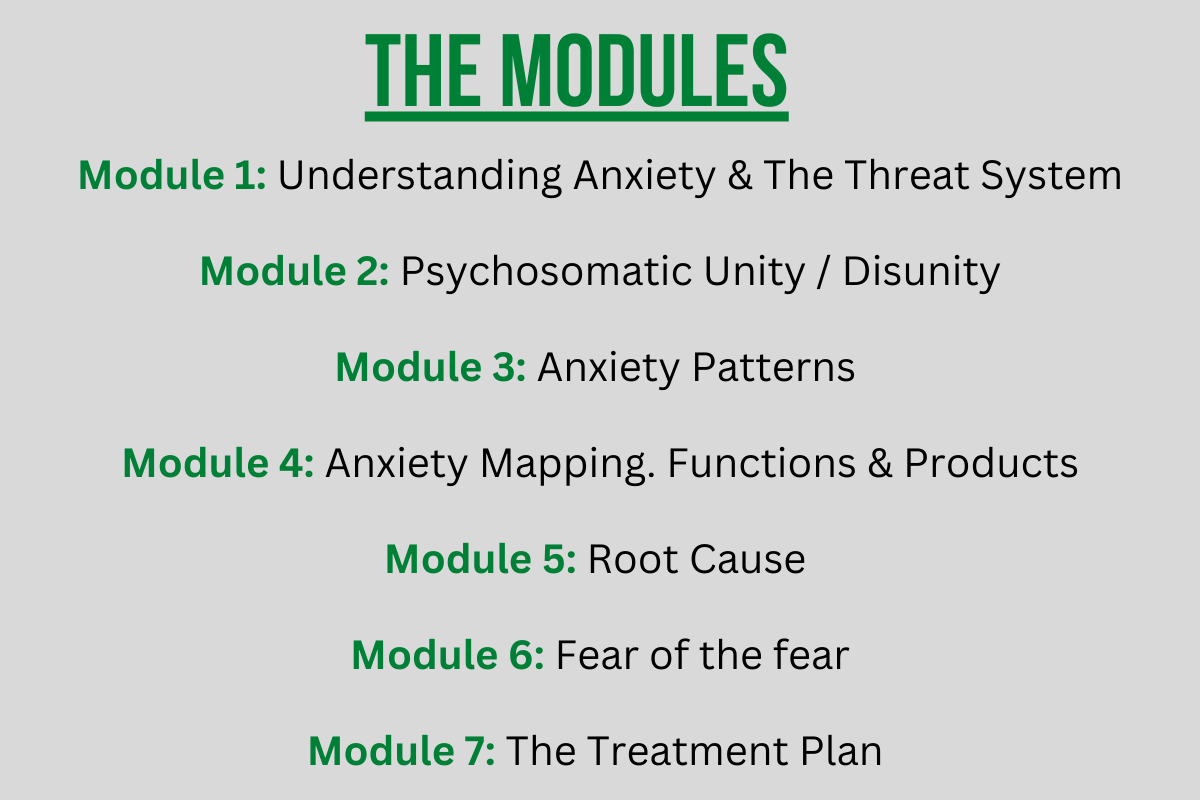 THE MODULES

Module 1: Understanding Anxiety & The Threat System

Module 2: Psychosomatic Unity / Disunity

Module 3: Anxiety Patterns

Module 4: Anxiety Mapping. Functions & Products

Module 5: Root Cause

Module 6: Fear of the fear

Module 7: The Treatment Plan